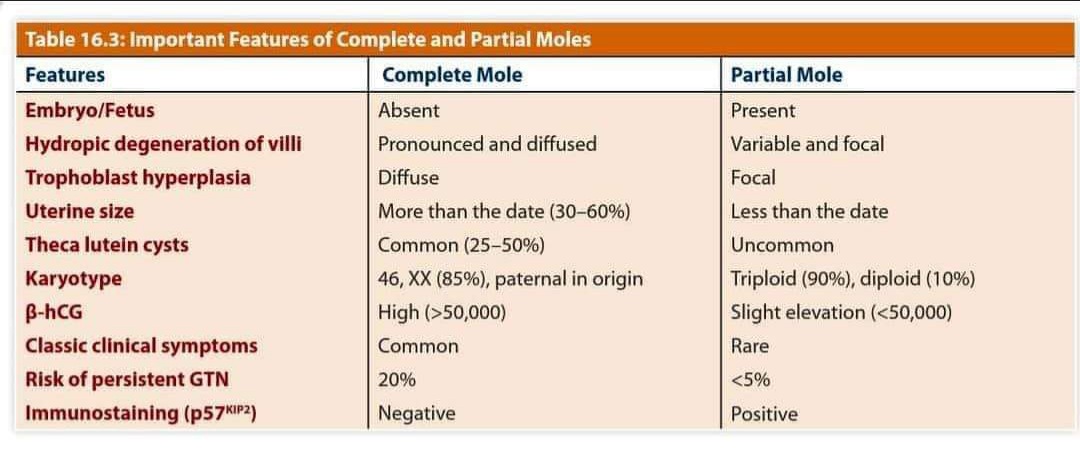 Table 16.3: Important Features of Complete and Partial Moles

| Features | Complete Mole | Partial Mole |
|---|---|---|
| Embryo/Fetus | Absent | Present |
| Hydropic degeneration of villi | Pronounced and diffused | Variable and focal |
| Trophoblast hyperplasia | Diffuse | Focal |
| Uterine size | More than the date (30–60%) | Less than the date |
| Theca lutein cysts | Common (25–50%) | Uncommon |
| Karyotype | 46, XX (85%), paternal in origin | Triploid (90%), diploid (10%) |
| β-hCG | High (>50,000) | Slight elevation (<50,000) |
| Classic clinical symptoms | Common | Rare |
| Risk of persistent GTN | 20% | <5% |
| Immunostaining (p57$^{KIP2}$) | Negative | Positive |